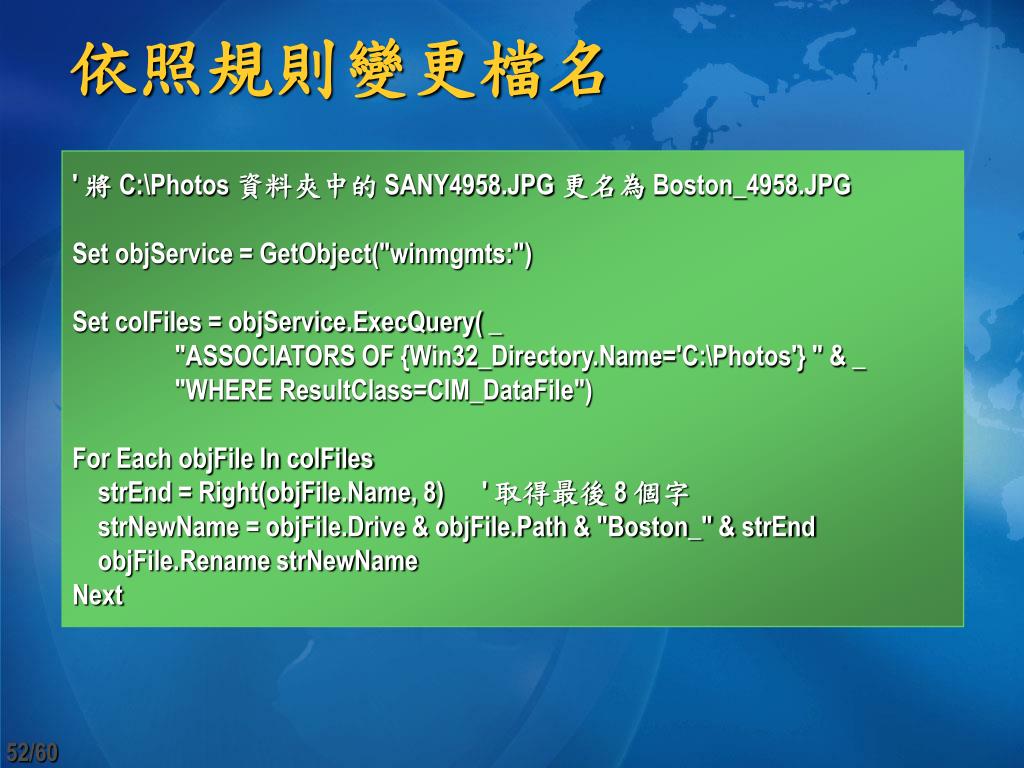 依照規則變更檔名

' 將 C:\Photos 資料夾中的 SANY4958.JPG 更名為 Boston_4958.JPG

Set objService = GetObject("winmgmts:")

Set colFiles = objService.ExecQuery( _
"ASSOCIATORS OF {Win32_Directory.Name='C:\Photos'} " & _
"WHERE ResultClass=CIM_DataFile")

For Each objFile In colFiles
strEnd = Right(objFile.Name, 8) ' 取得最後 8 個字
strNewName = objFile.Drive & objFile.Path & "Boston_" & strEnd
objFile.Rename strNewName
Next

52/60